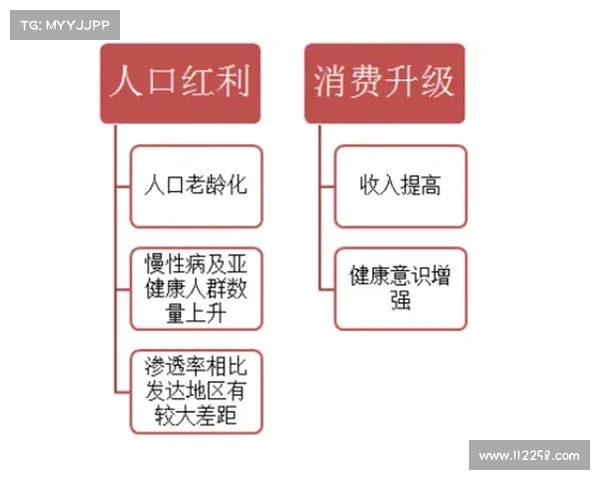 TG: MYYJJPP

人口红利

人口老龄化

慢性病及亚健康人群数量上升

渗透率相比发达地区有较大差距

消费升级

收入提高

健康意识增强

www.ll2258.com